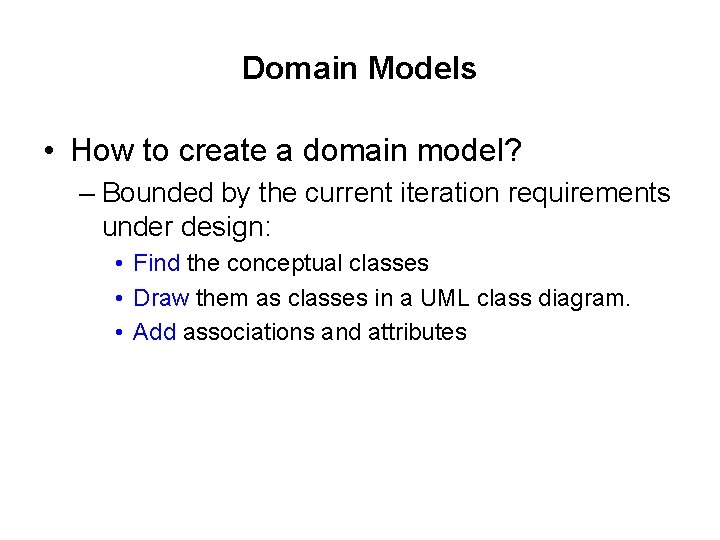 Domain Models

• How to create a domain model?
– Bounded by the current iteration requirements under design:
• Find the conceptual classes
• Draw them as classes in a UML class diagram.
• Add associations and attributes